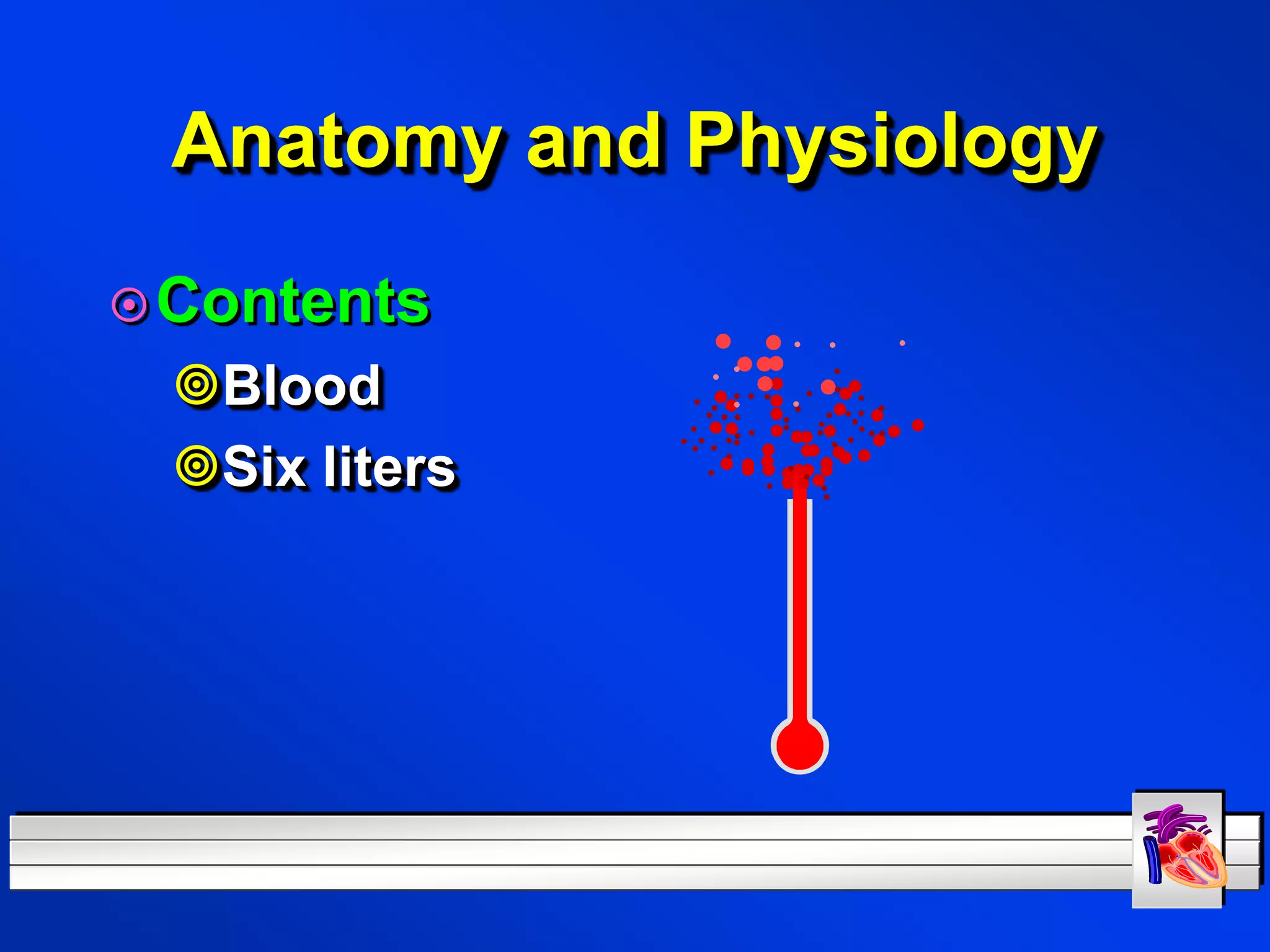 Anatomy and Physiology

Contents

Blood

Six liters